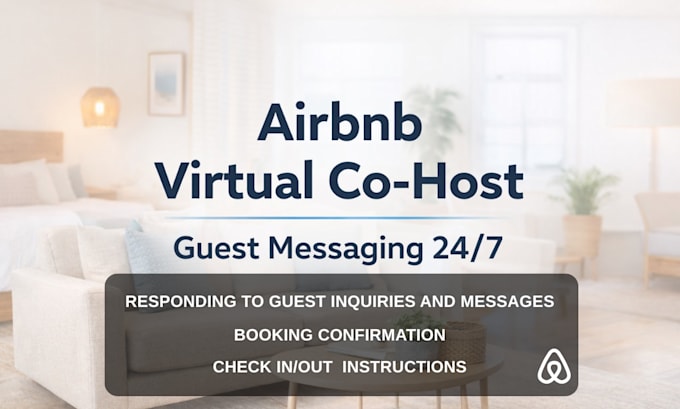 Airbnb
Virtual Co-Host

Guest Messaging 24/7

RESPONDING TO GUEST INQUIRIES AND MESSAGES

BOOKING CONFIRMATION

CHECK IN/OUT INSTRUCTIONS